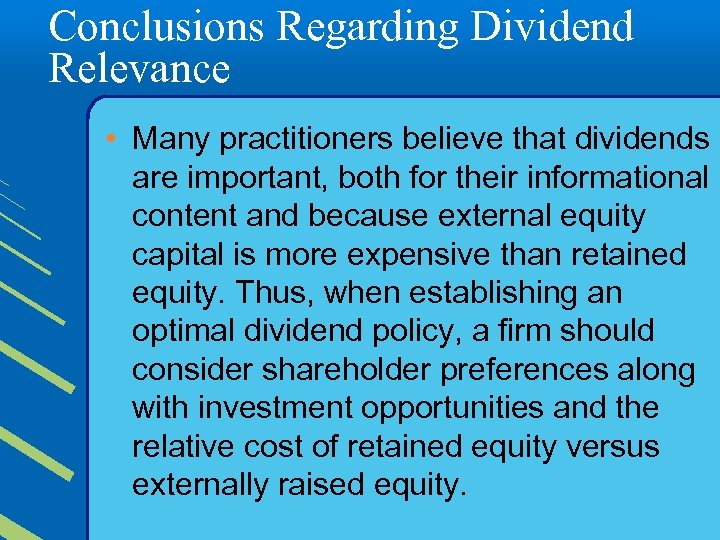 Conclusions Regarding Dividend Relevance

• Many practitioners believe that dividends are important, both for their informational content and because external equity capital is more expensive than retained equity. Thus, when establishing an optimal dividend policy, a firm should consider shareholder preferences along with investment opportunities and the relative cost of retained equity versus externally raised equity.